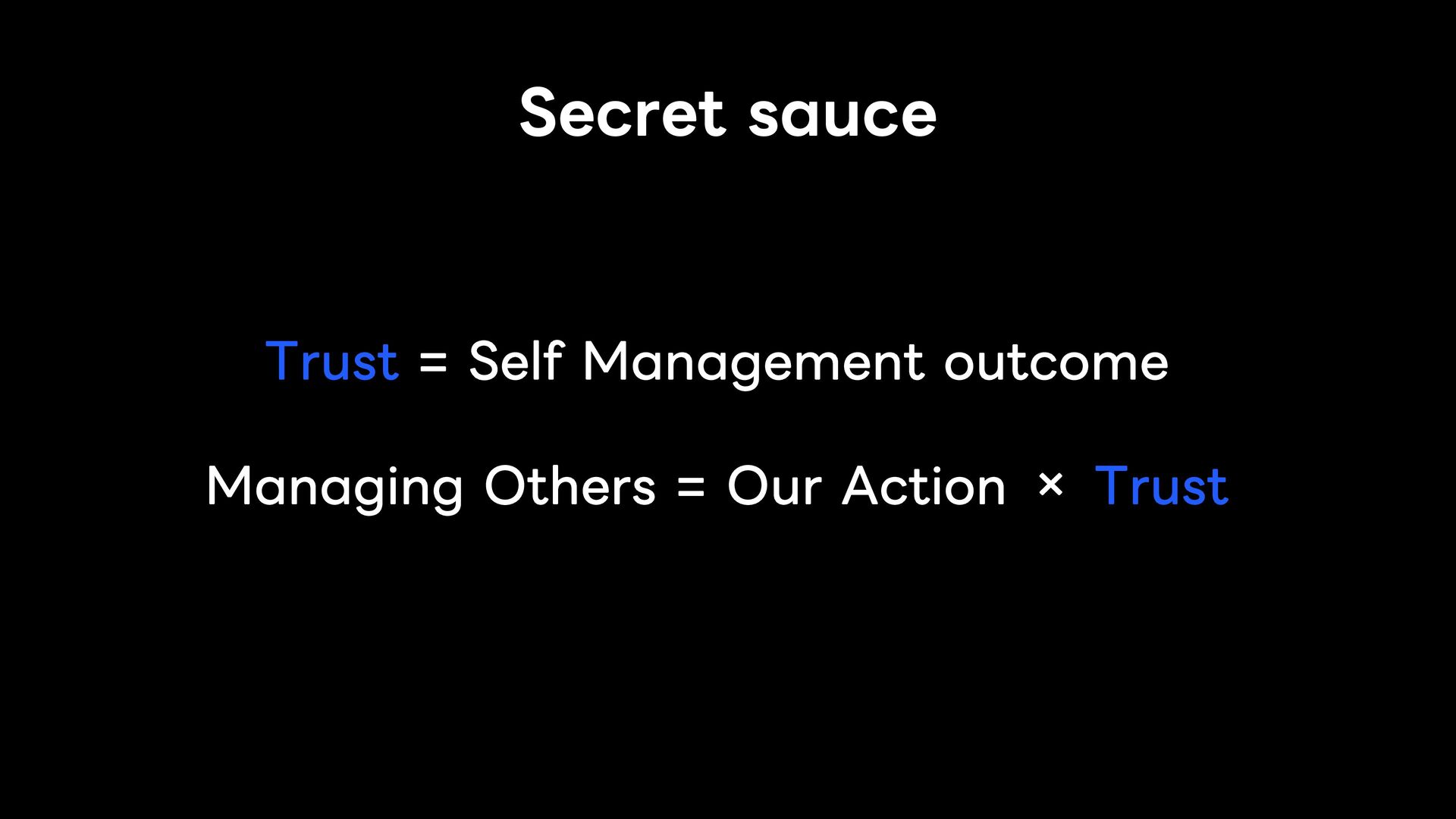 Secret sauce

Trust = Self Management outcome

Managing Others = Our Action × Trust